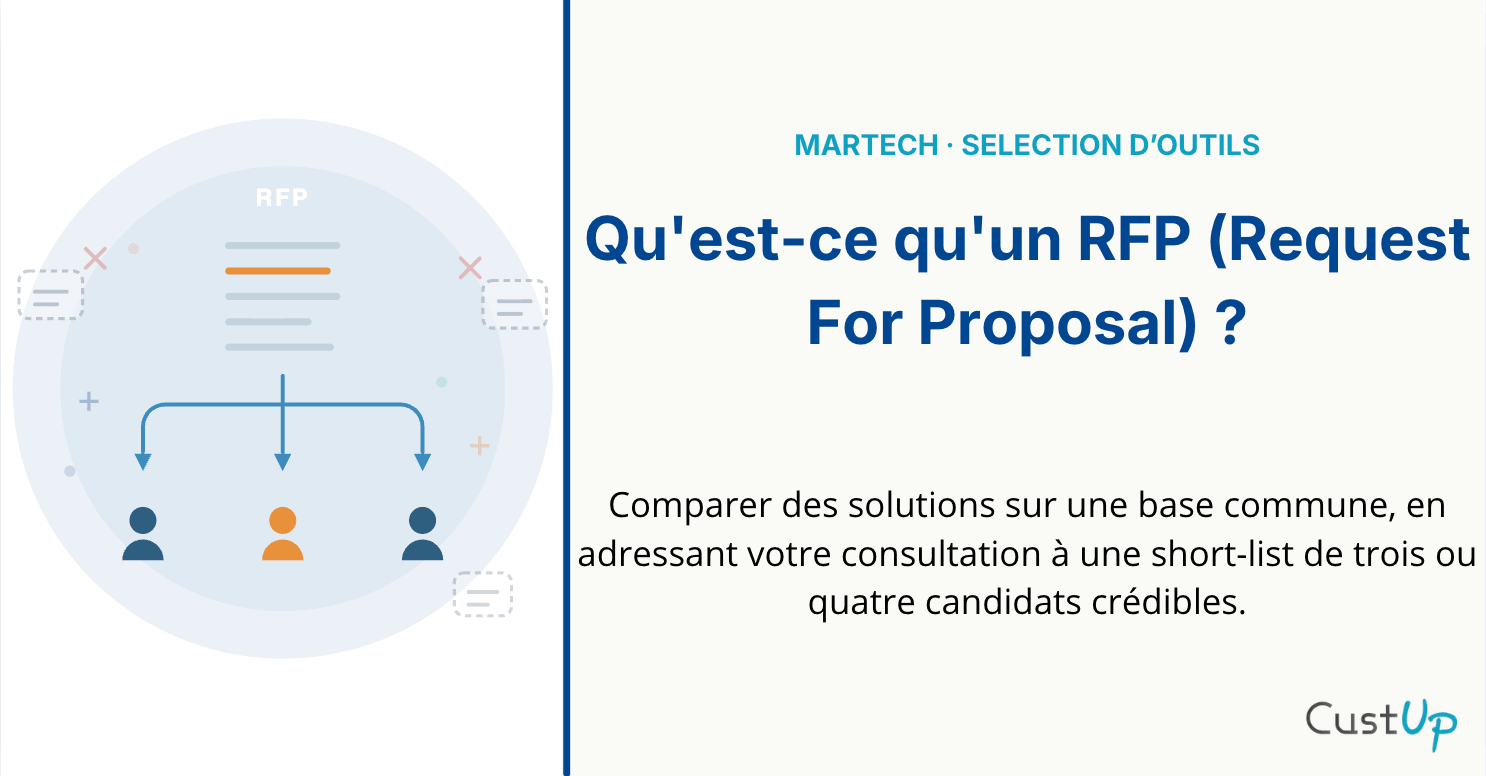 RFP

MARTECH · SELECTION D'OUTILS

Qu'est-ce qu'un RFP (Request For Proposal) ?

Comparer des solutions sur une base commune, en adressant votre consultation à une short-list de trois ou quatre candidats crédibles.

CustUp